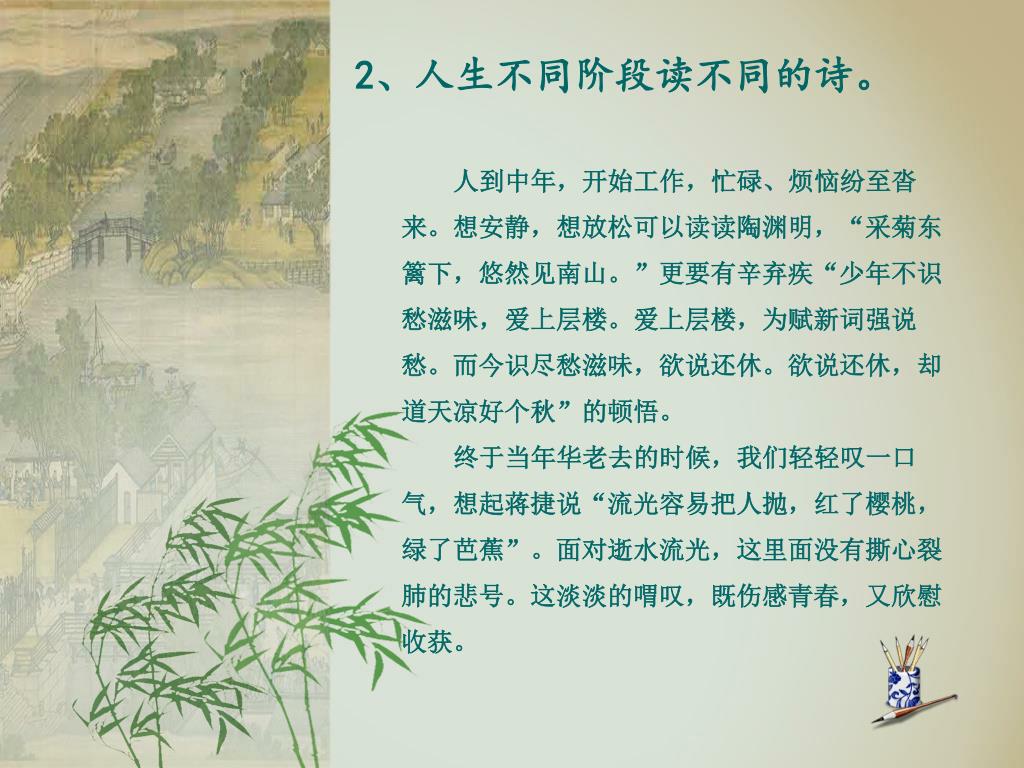 2、人生不同阶段读不同的诗。

人到中年，开始工作，忙碌、烦恼纷至沓来。想安静，想放松可以读读陶渊明，“采菊东篱下，悠然见南山。”更要有辛弃疾“少年不识愁滋味，爱上层楼。爱上层楼，为赋新词强说愁。而今识尽愁滋味，欲说还休。欲说还休，却道天凉好个秋”的顿悟。

终于当年华老去的时候，我们轻轻叹一口气，想起蒋捷说“流光容易把人抛，红了樱桃，绿了芭蕉”。面对逝水流光，这里面没有撕心裂肺的悲号。这淡淡的喟叹，既伤感青春，又欣慰收获。